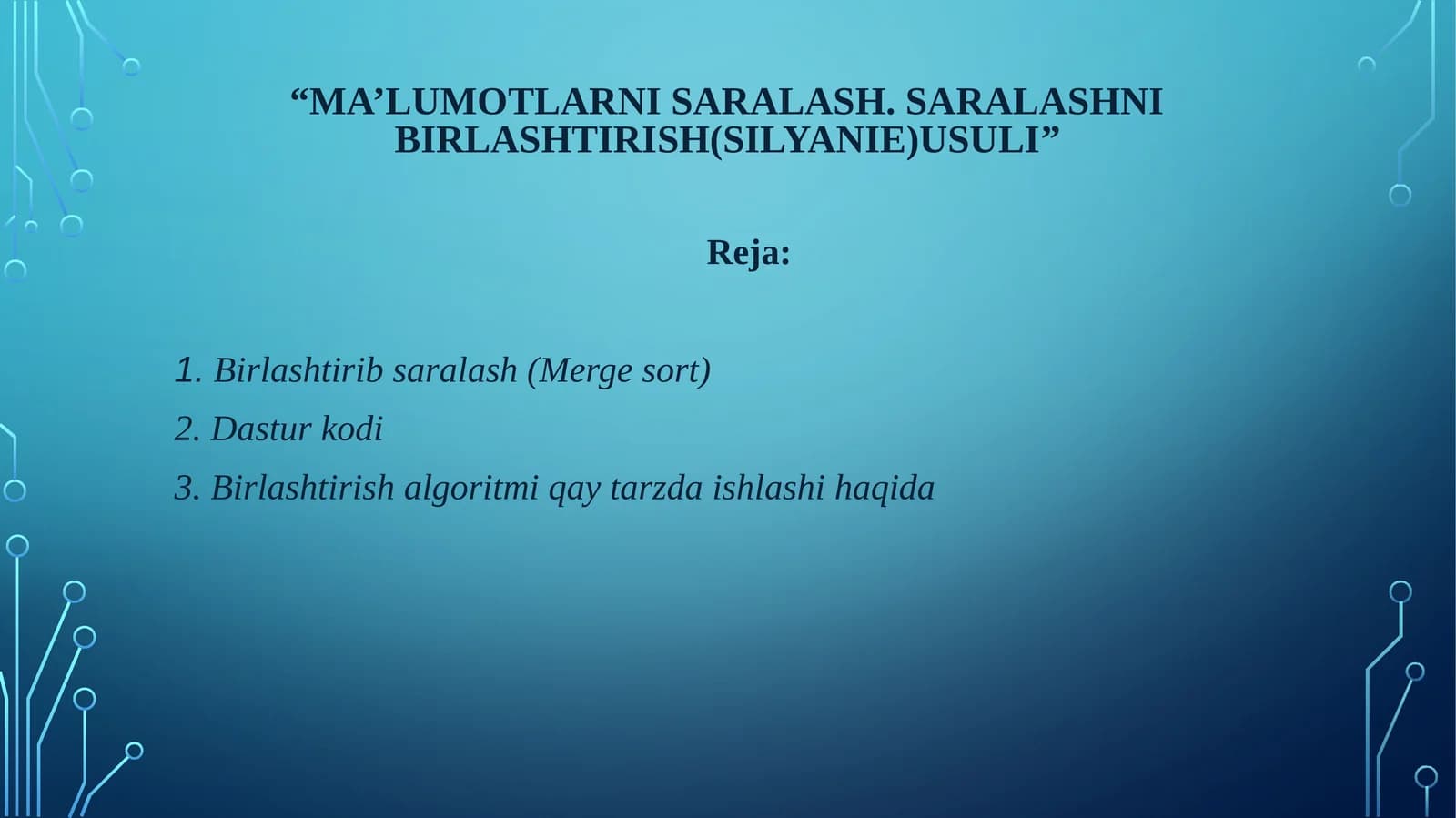 “MA’LUMOTLARNI SARALASH. SARALASHNI BIRLASHTIRISH(SILYANIE)USULI”

Reja:

1. Birlashtirib saralash (Merge sort)

2. Dastur kodi

3. Birlashtirish algoritmi qay tarzda ishlashi haqida